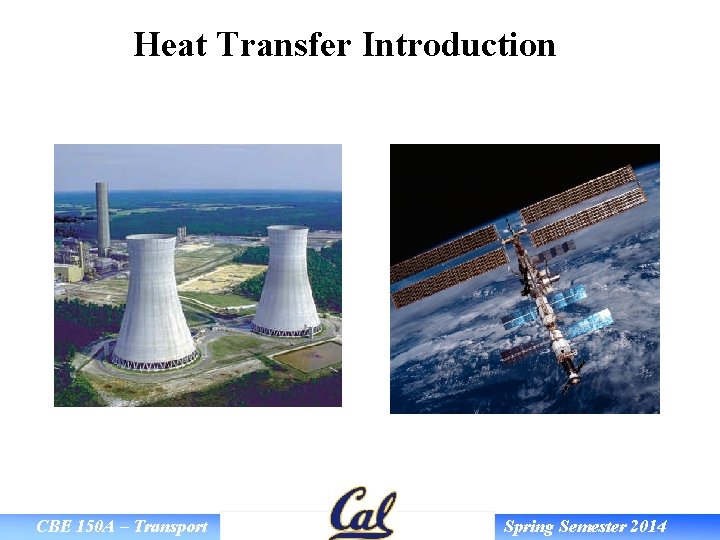 Heat Transfer Introduction

CBE 150A – Transport

Cal

Spring Semester 2014